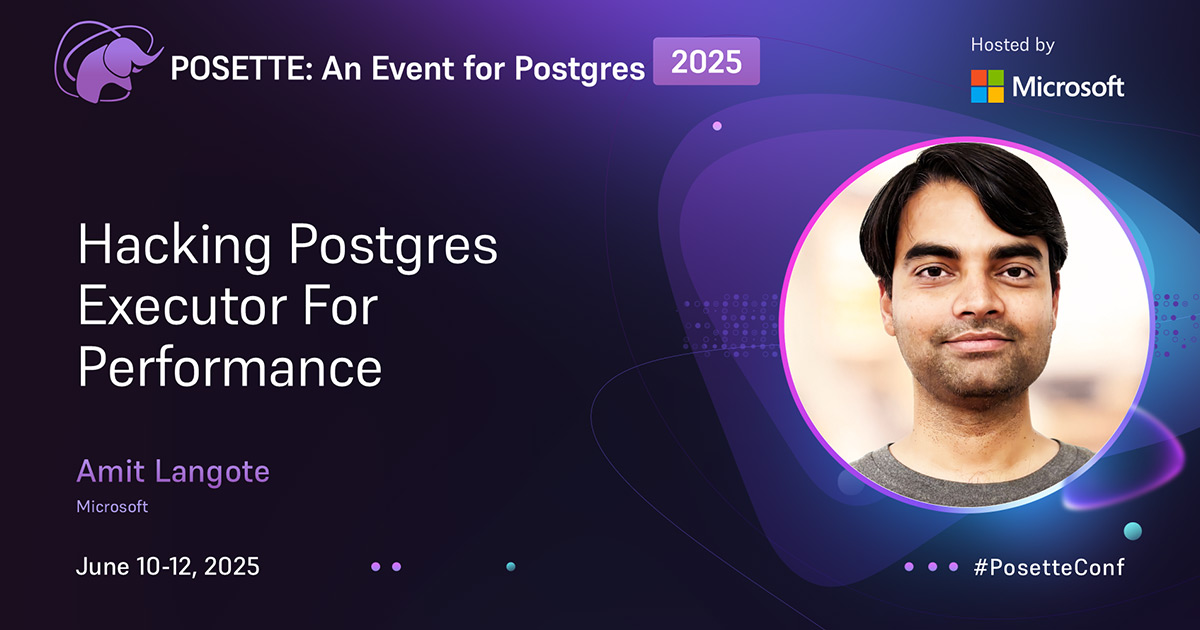 POSETTE: An Event for Postgres 2025

Hosted by
Microsoft

Hacking Postgres Executor For Performance

Amit Langote
Microsoft

June 10-12, 2025

#PosetteConf